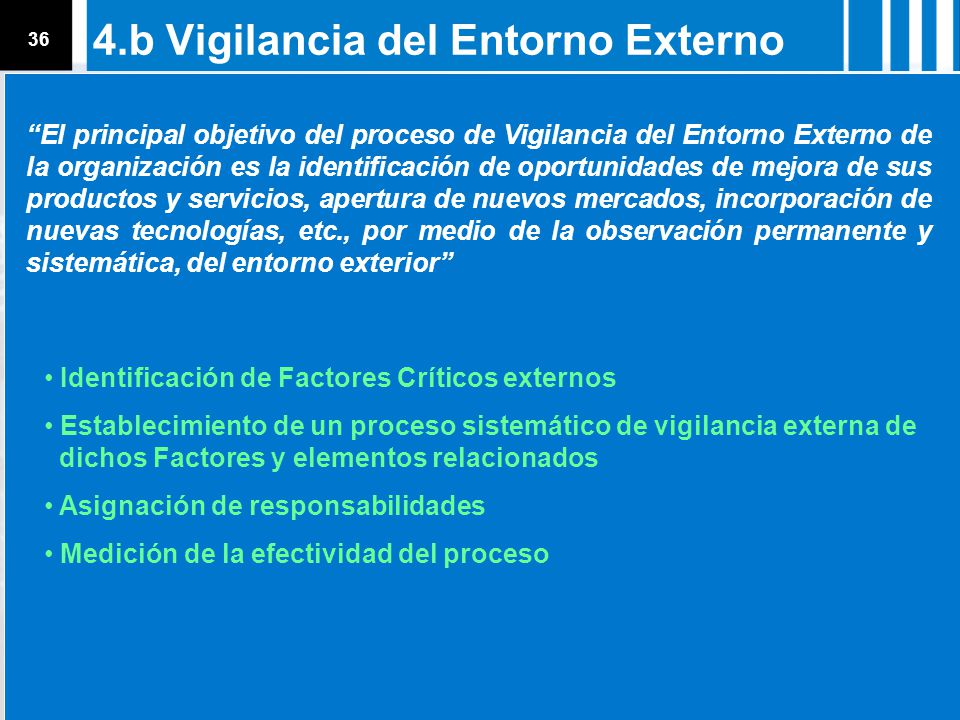 36

4.b Vigilancia del Entorno Externo

“El principal objetivo del proceso de Vigilancia del Entorno Externo de la organización es la identificación de oportunidades de mejora de sus productos y servicios, apertura de nuevos mercados, incorporación de nuevas tecnologías, etc., por medio de la observación permanente y sistemática, del entorno exterior”

• Identificación de Factores Críticos externos
• Establecimiento de un proceso sistemático de vigilancia externa de dichos Factores y elementos relacionados
• Asignación de responsabilidades
• Medición de la efectividad del proceso